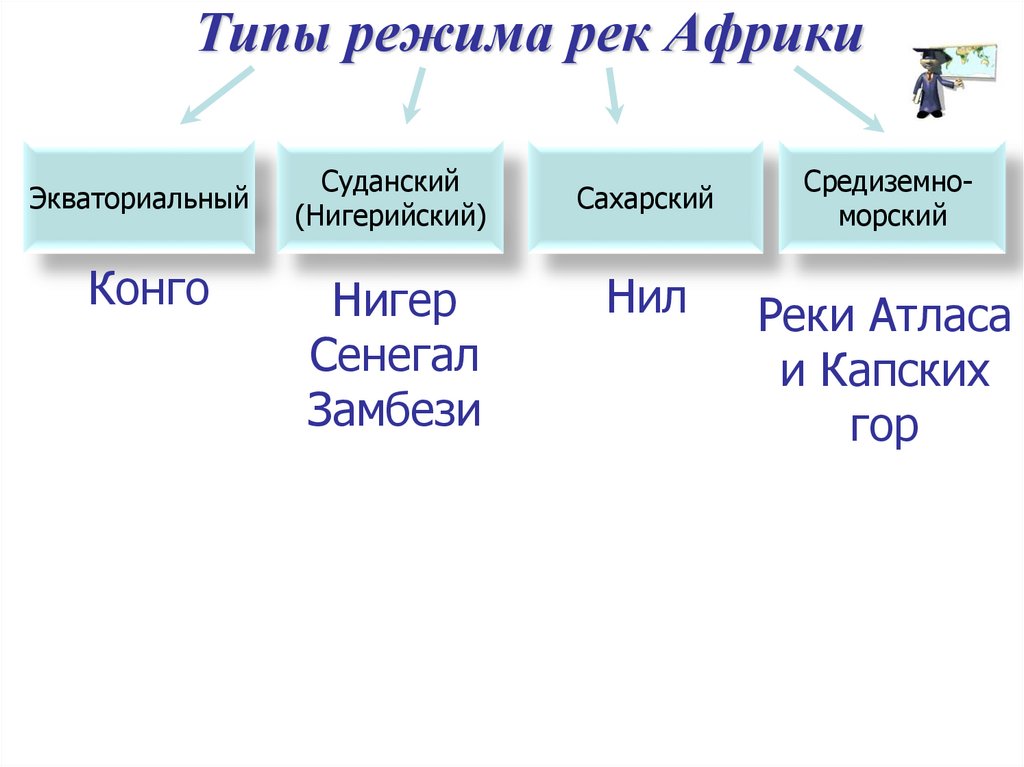 Типы режима рек Африки

Экваториальный

Суданский (Нигерийский)

Сахарский

Средиземноморский

Конго

Нигер Сенегал Замбези

Нил

Реки Атласа и Капских гор